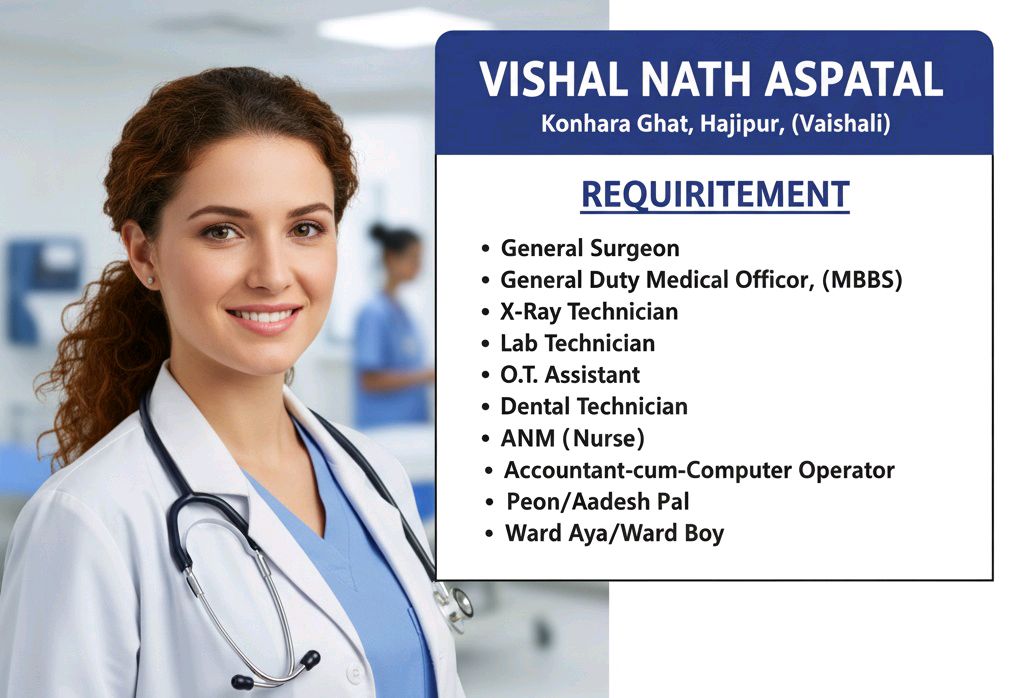 VISHAL NATH ASPATAL
Konhara Ghat, Hajipur, (Vaishali)

REQUIRITEMENT

• General Surgeon
• General Duty Medical Officor, (MBBS)
• X-Ray Technician
• Lab Technician
• O.T. Assistant
• Dental Technician
• ANM (Nurse)
• Accountant-cum-Computer Operator
• Peon/Aadesh Pal
• Ward Aya/Ward Boy